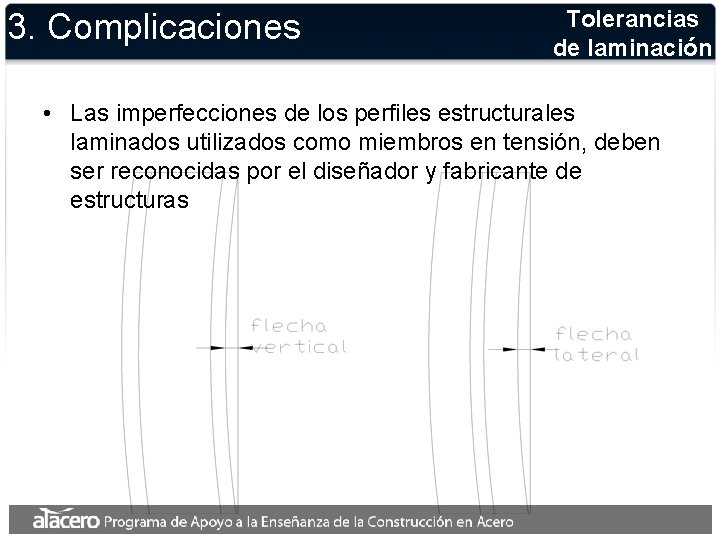 3. Complicaciones

Tolerancias de laminación

• Las imperfecciones de los perfiles estructurales laminados utilizados como miembros en tensión, deben ser reconocidas por el diseñador y fabricante de estructuras

flecha vertical

flecha lateral

alacero Programa de Apoyo a la Enseñanza de la Construcción en Acero